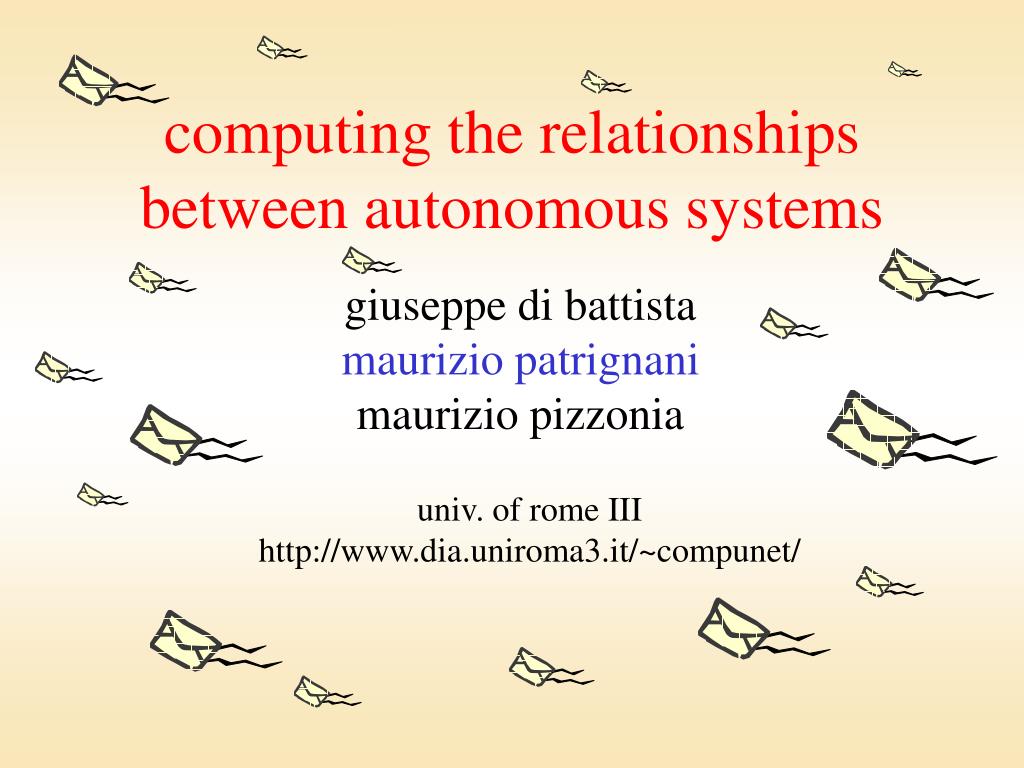 computing the relationships between autonomous systems

giuseppe di battista
maurizio patrignani
maurizio pizzonia

univ. of rome III
http://www.dia.uniroma3.it/~compunet/